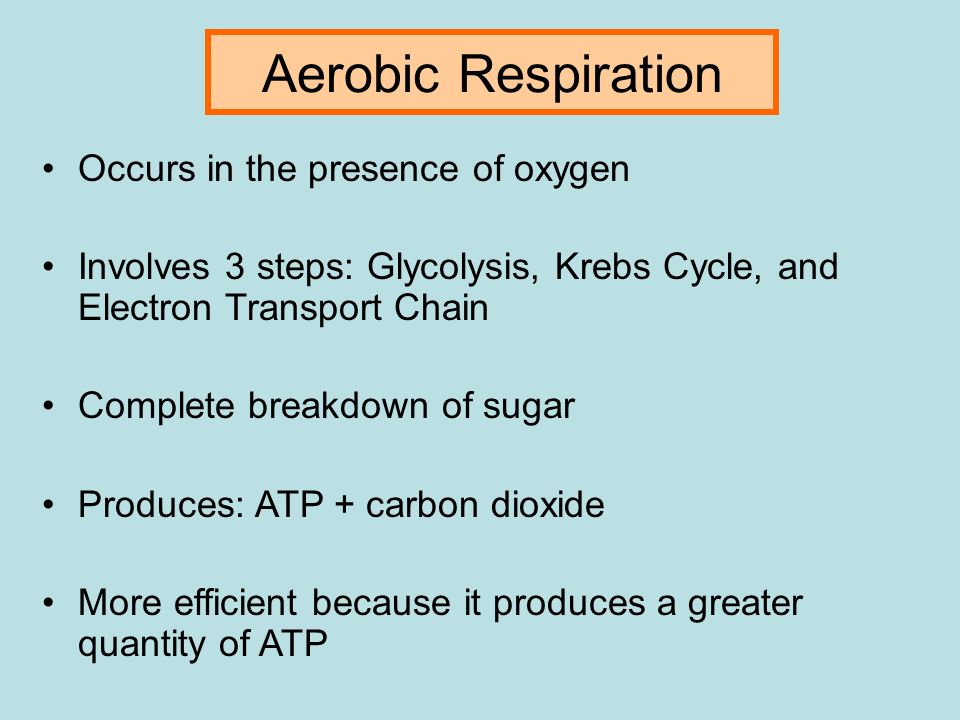 Aerobic Respiration

• Occurs in the presence of oxygen

• Involves 3 steps: Glycolysis, Krebs Cycle, and Electron Transport Chain

• Complete breakdown of sugar

• Produces: ATP + carbon dioxide

• More efficient because it produces a greater quantity of ATP